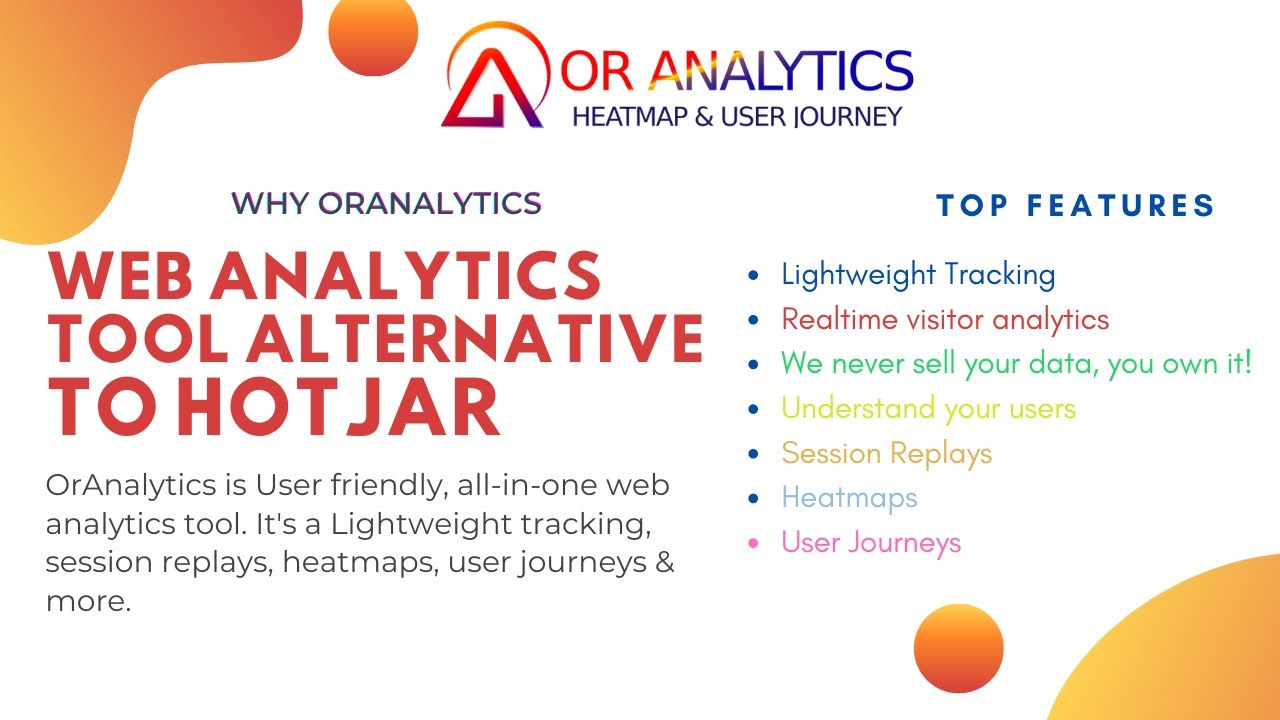 OR ANALYTICS
HEATMAP & USER JOURNEY

WHY ORANALYTICS

WEB ANALYTICS TOOL ALTERNATIVE TO HOTJAR

OrAnalytics is User friendly, all-in-one web analytics tool. It's a Lightweight tracking, session replays, heatmaps, user journeys & more.

TOP FEATURES

- Lightweight Tracking
- Realtime visitor analytics
- We never sell your data, you own it!
- Understand your users
- Session Replays
- Heatmaps
- User Journeys